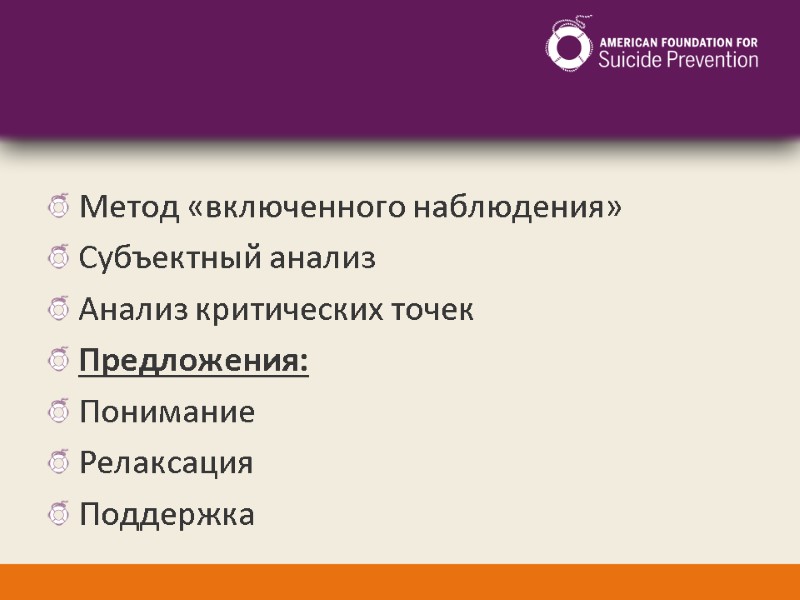 AMERICAN FOUNDATION FOR
Suicide Prevention

Метод «включенного наблюдения»
Субъектный анализ
Анализ критических точек
Предложения:
Понимание
Релаксация
Поддержка